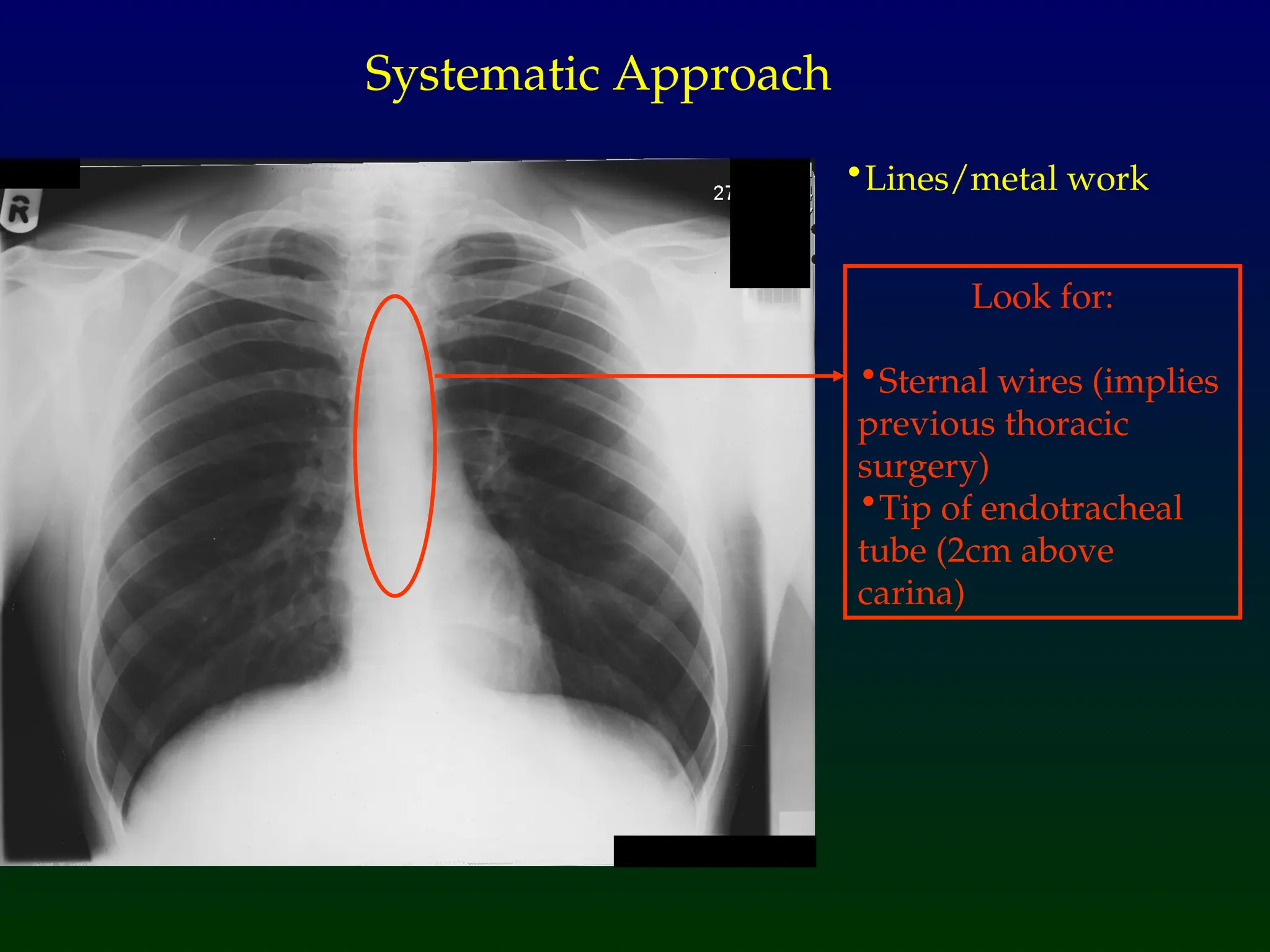 Systematic Approach

R

27

•Lines/metal work

Look for:

•Sternal wires (implies previous thoracic surgery)
•Tip of endotracheal tube (2cm above carina)